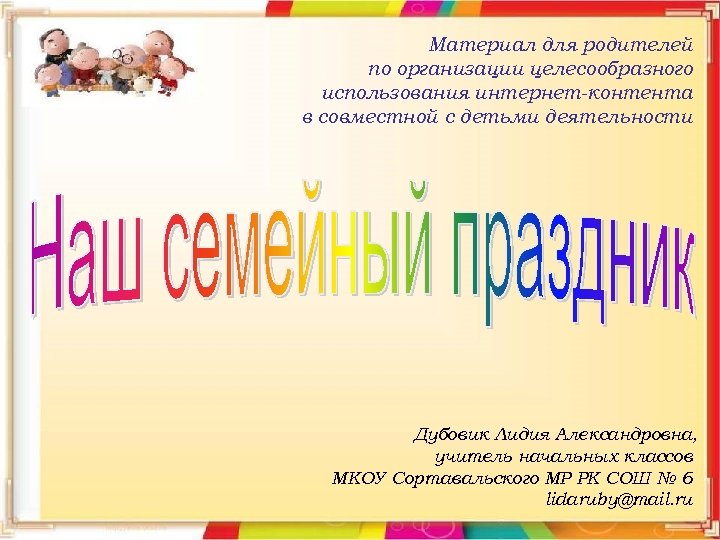 Материал для родителей
по организации целесообразного
использования интернет-контента
в совместной с детьми деятельности

Наш семейный праздник

Дубовик Лидия Александровна,
учитель начальных классов
МКОУ Сортавальского МР РК СОШ № 6
lidaruby@mail.ru